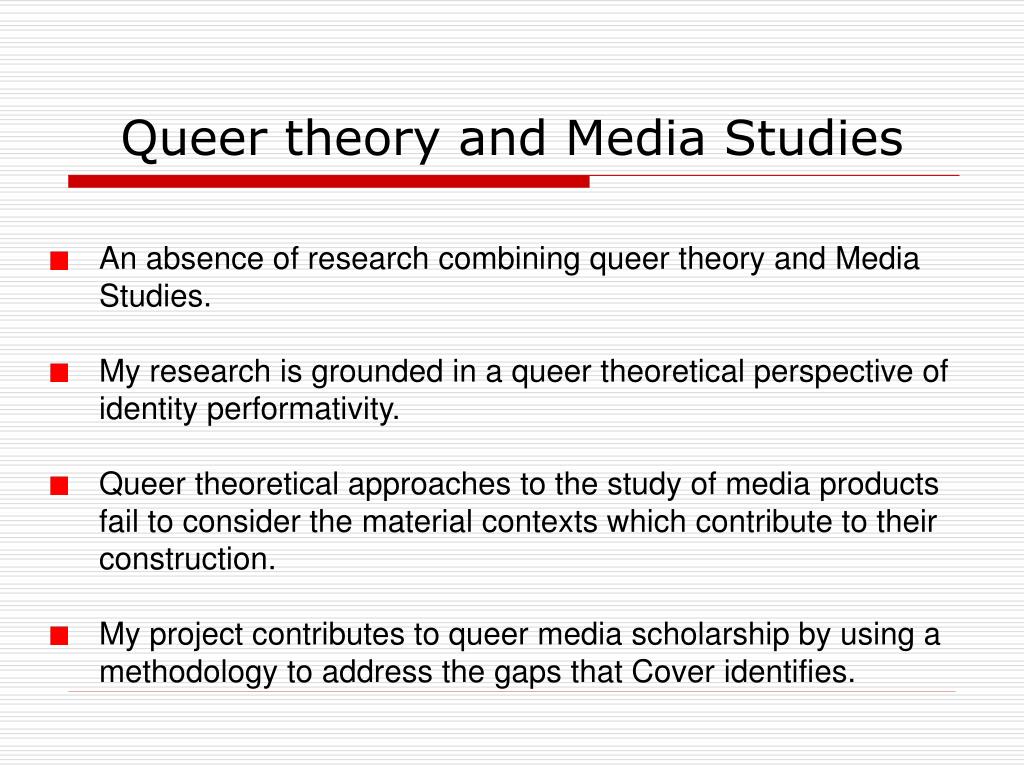 Queer theory and Media Studies

An absence of research combining queer theory and Media Studies.

My research is grounded in a queer theoretical perspective of identity performativity.

Queer theoretical approaches to the study of media products fail to consider the material contexts which contribute to their construction.

My project contributes to queer media scholarship by using a methodology to address the gaps that Cover identifies.